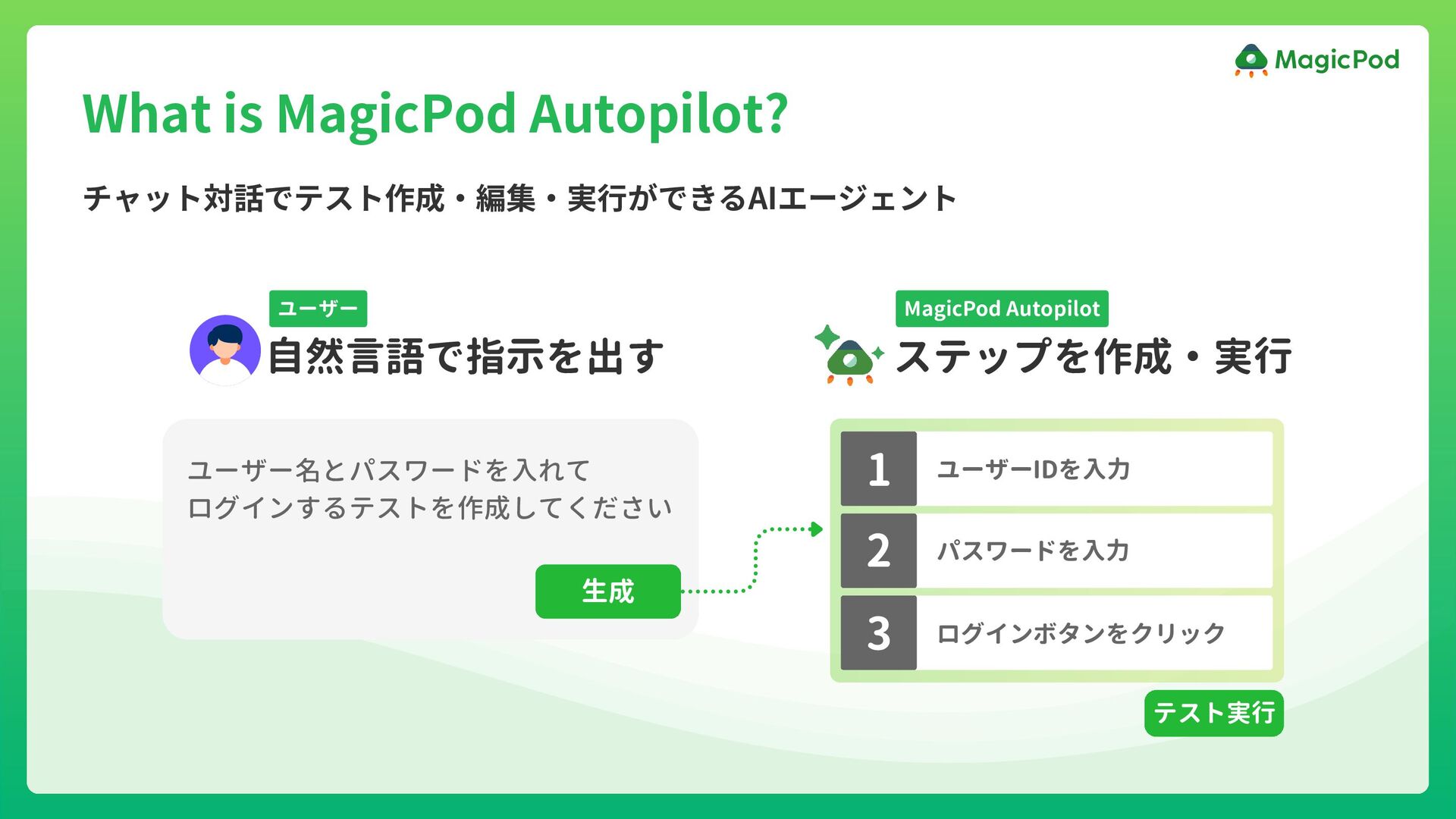 MagicPod

What is MagicPod Autopilot?

チャット対話でテスト作成・編集・実行ができるAIエージェント

ユーザー

自然言語で指示を出す

ユーザー名とパスワードを入れて
ログインするテストを作成してください

生成

MagicPod Autopilot

ステップを作成・実行

1 ユーザーIDを入力

2 パスワードを入力

3 ログインボタンをクリック

テスト実行